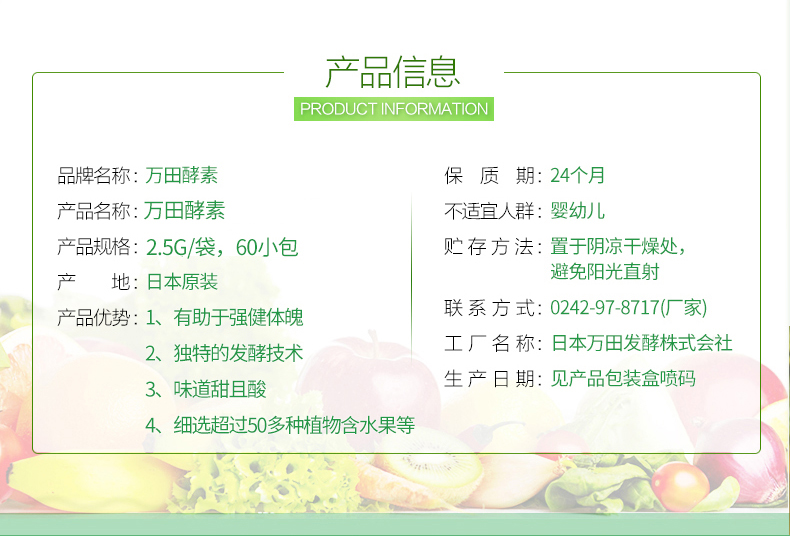 产品信息
PRODUCT INFORMATION

品牌名称：万田酵素
产品名称：万田酵素
产品规格：2.5G/袋，60小包
产　　地：日本原装
产品优势：1、有助于强健体魄
2、独特的发酵技术
3、味道甜且酸
4、细选超过50多种植物含水果等

保　质　期：24个月
不适宜人群：婴幼儿
贮存方法：置于阴凉干燥处，避免阳光直射
联系方式：0242-97-8717(厂家)
工厂名称：日本万田发酵株式会社
生产日期：见产品包装盒喷码